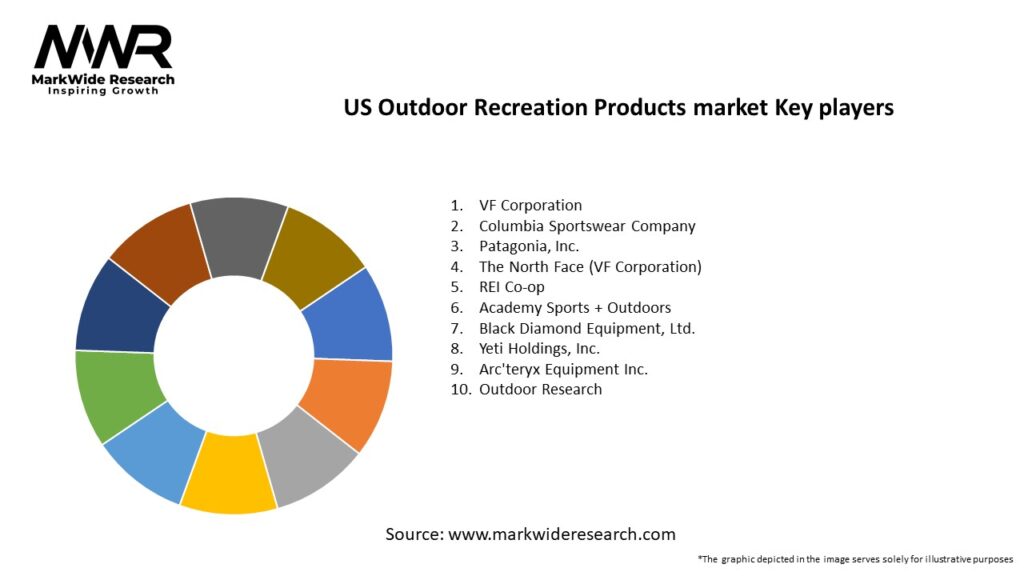 MWR
MarkWide Research
Inspiring Growth

US Outdoor Recreation Products market Key players

1. VF Corporation
2. Columbia Sportswear Company
3. Patagonia, Inc.
4. The North Face (VF Corporation)
5. REI Co-op
6. Academy Sports + Outdoors
7. Black Diamond Equipment, Ltd.
8. Yeti Holdings, Inc.
9. Arc'teryx Equipment Inc.
10. Outdoor Research

Source: www.markwideresearch.com

*The graphic depicted in the image serves solely for illustrative purposes